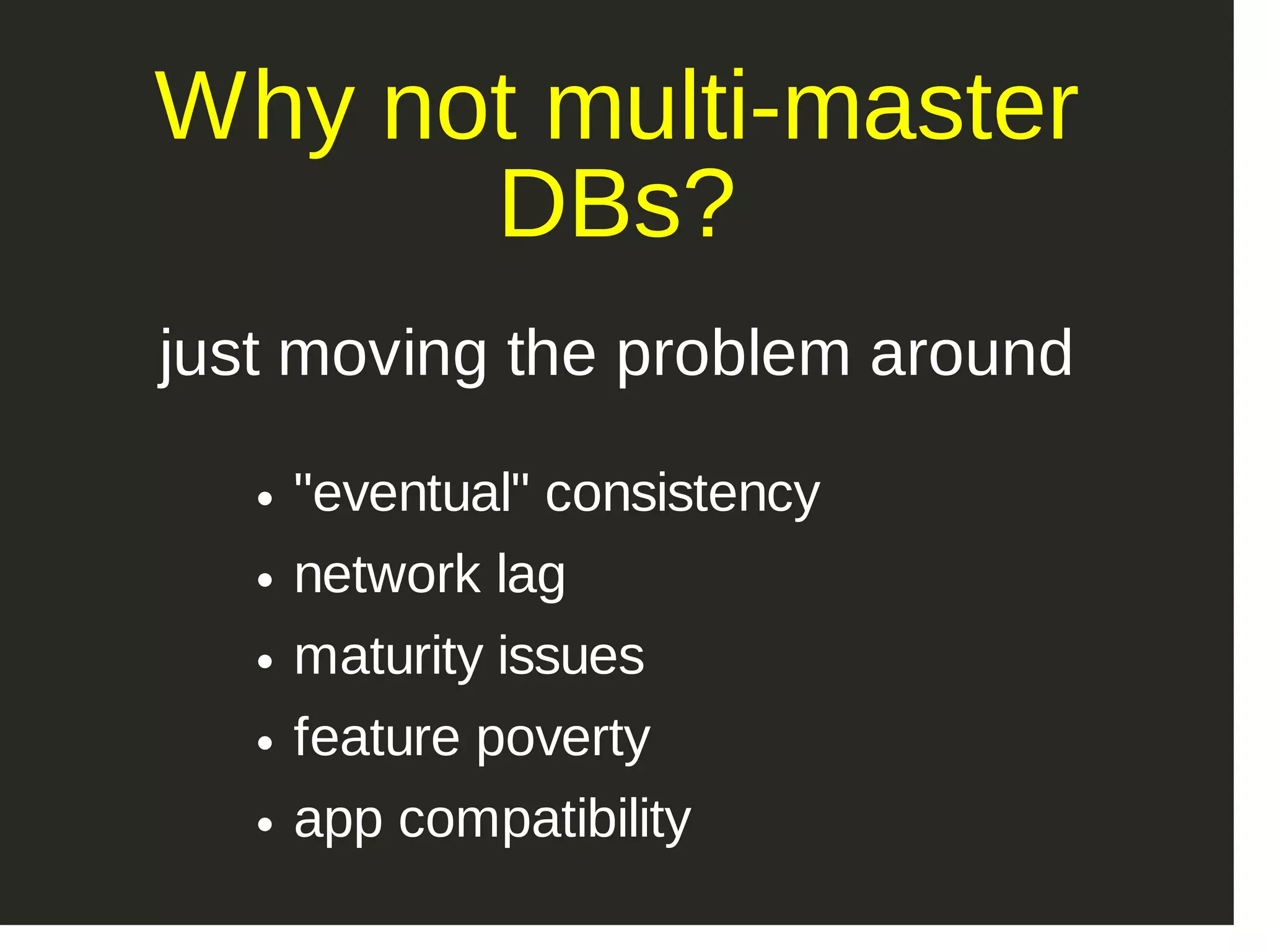 Why not multi-master DBs?

just moving the problem around

- "eventual" consistency
- network lag
- maturity issues
- feature poverty
- app compatibility